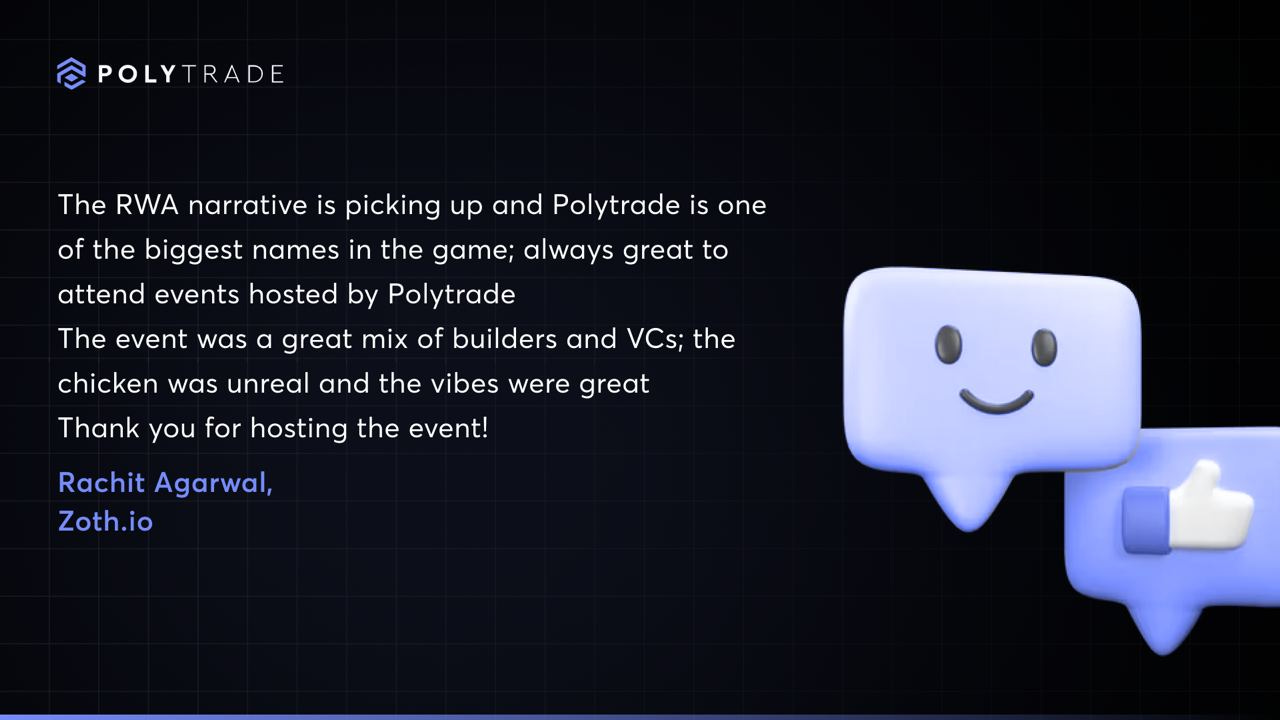 POLYTRADE

The RWA narrative is picking up and Polytrade is one of the biggest names in the game; always great to attend events hosted by Polytrade
The event was a great mix of builders and VCs; the chicken was unreal and the vibes were great
Thank you for hosting the event!

Rachit Agarwal,
Zoth.io